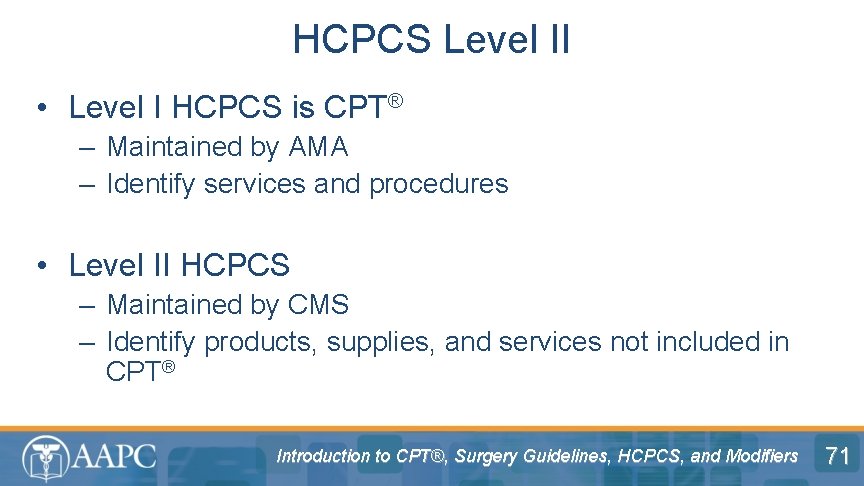 HCPCS Level II

• Level I HCPCS is CPT®
– Maintained by AMA
– Identify services and procedures

• Level II HCPCS
– Maintained by CMS
– Identify products, supplies, and services not included in CPT®

AAPC

Introduction to CPT®, Surgery Guidelines, HCPCS, and Modifiers

71